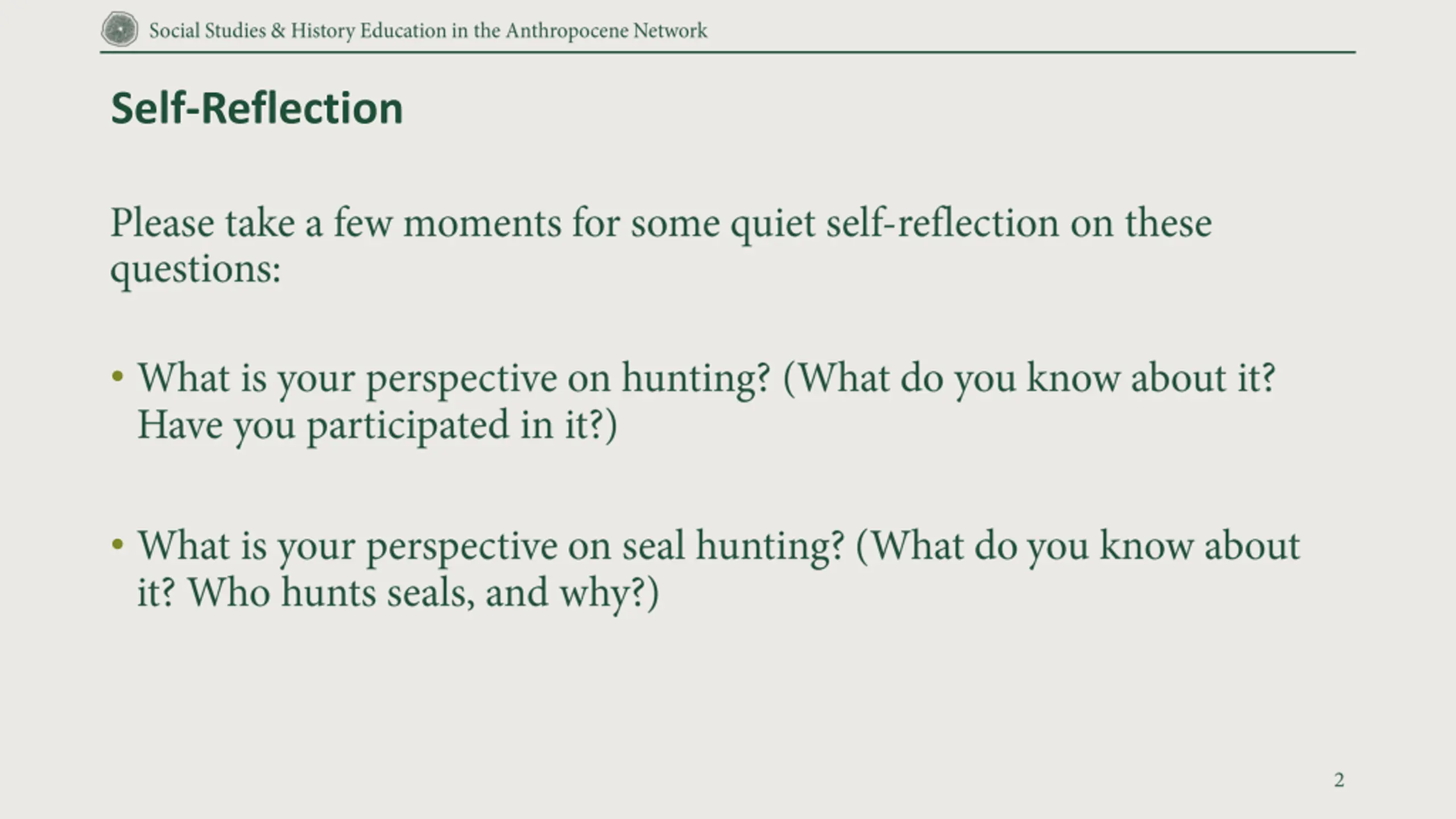 Social Studies & History Education in the Anthropocene Network

Self-Reflection

Please take a few moments for some quiet self-reflection on these questions:

• What is your perspective on hunting? (What do you know about it? Have you participated in it?)

• What is your perspective on seal hunting? (What do you know about it? Who hunts seals, and why?)

2